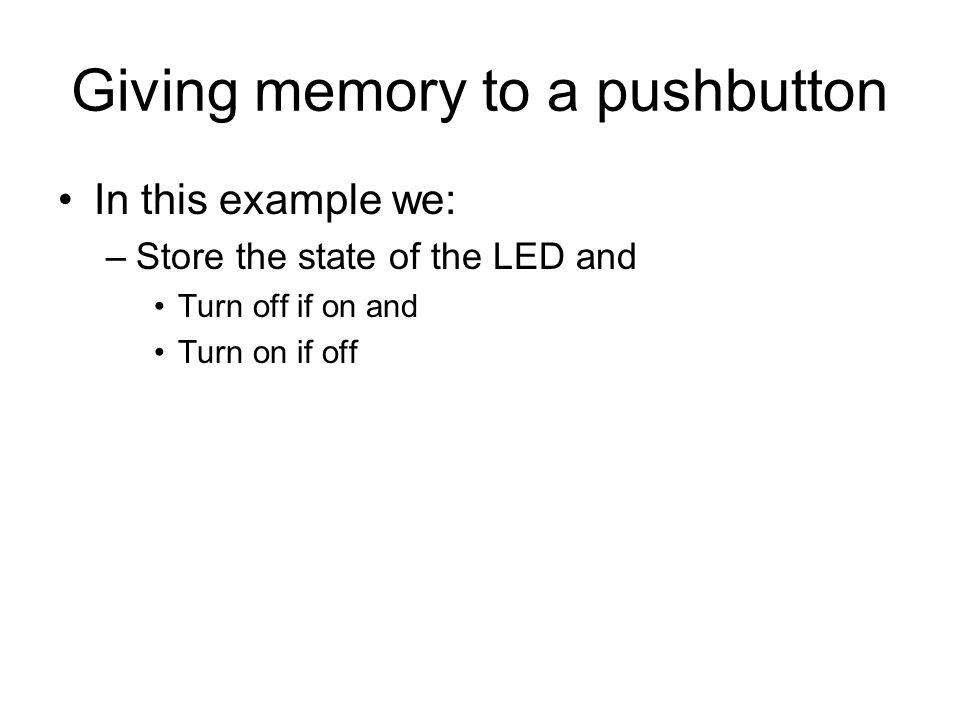 Giving memory to a pushbutton

• In this example we:
– Store the state of the LED and
• Turn off if on and
• Turn on if off